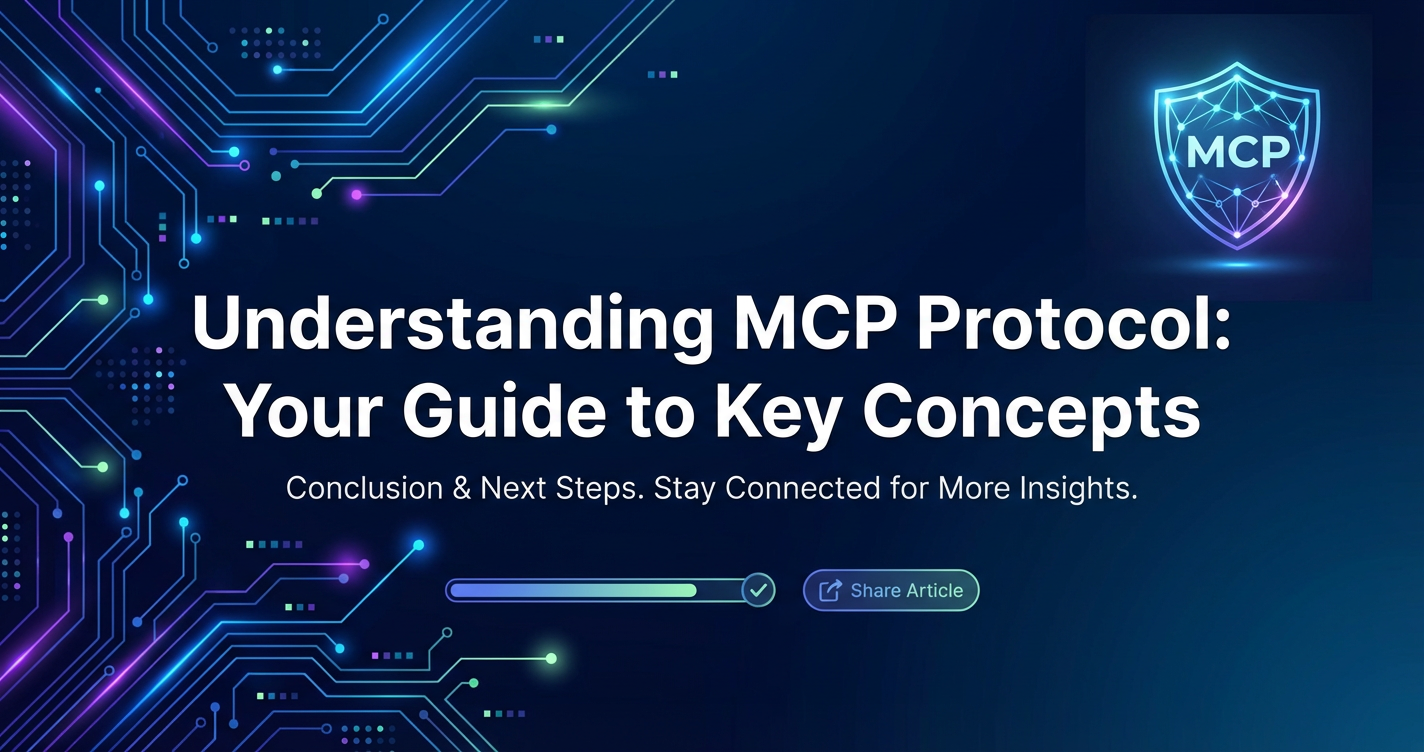 MCP

Understanding MCP Protocol: Your Guide to Key Concepts

Conclusion & Next Steps. Stay Connected for More Insights.

Share Article